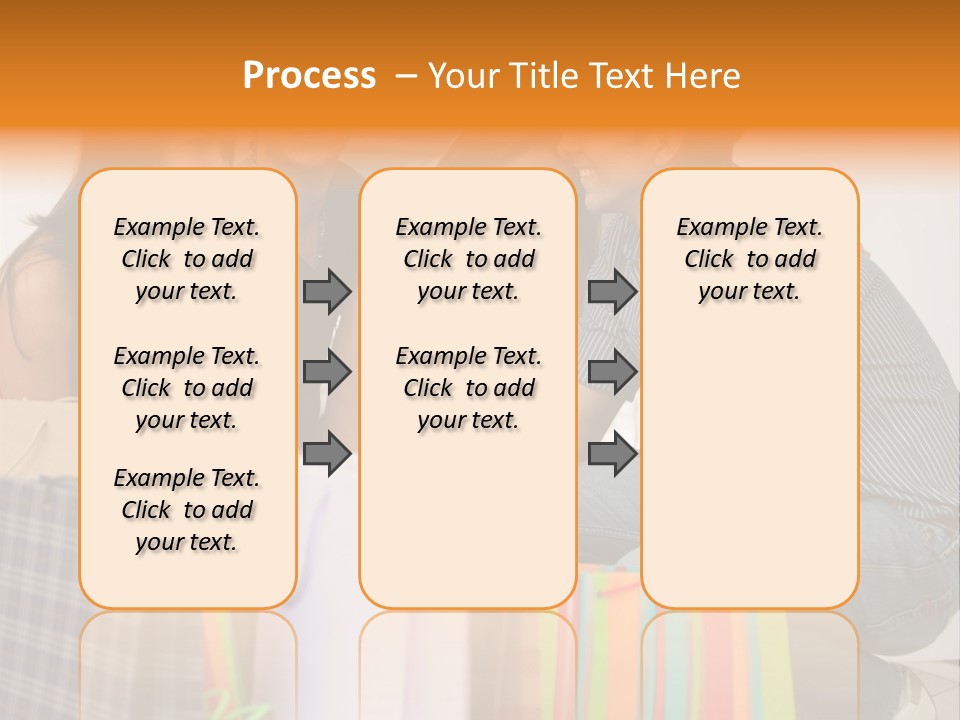 Process – Your Title Text Here

Example Text. Click to add your text.

Example Text. Click to add your text.

Example Text. Click to add your text.

Example Text. Click to add your text.

Example Text. Click to add your text.

Example Text. Click to add your text.